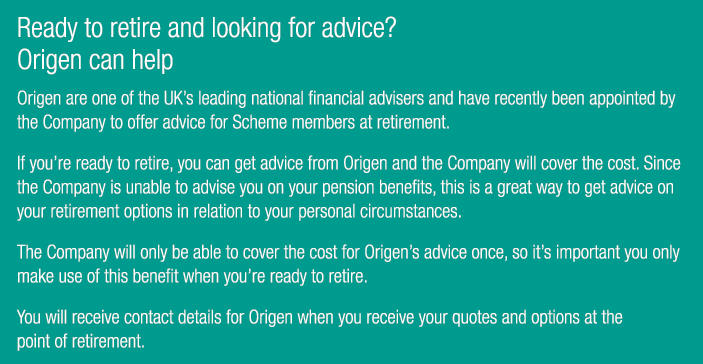 Ready to retire and looking for advice?
Origen can help

Origen are one of the UK's leading national financial advisers and have recently been appointed by the Company to offer advice for Scheme members at retirement.

If you're ready to retire, you can get advice from Origen and the Company will cover the cost. Since the Company is unable to advise you on your pension benefits, this is a great way to get advice on your retirement options in relation to your personal circumstances.

The Company will only be able to cover the cost for Origen's advice once, so it's important you only make use of this benefit when you're ready to retire.

You will receive contact details for Origen when you receive your quotes and options at the point of retirement.